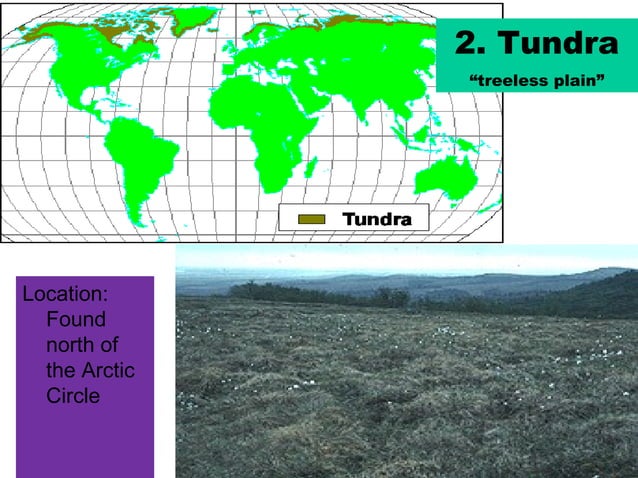 2. Tundra
“treeless plain”

Tundra

Location: Found north of the Arctic Circle